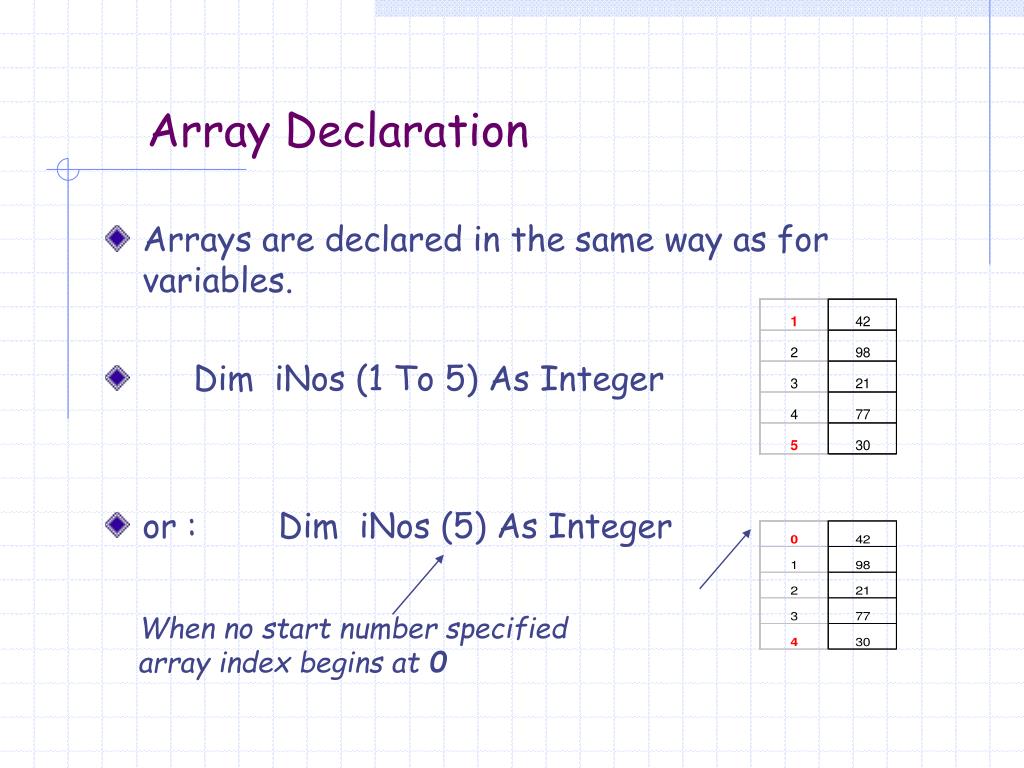 Array Declaration

Arrays are declared in the same way as for variables.

Dim iNos (1 To 5) As Integer

| 1 | 42 |
|---|---|
| 2 | 98 |
| 3 | 21 |
| 4 | 77 |
| 5 | 30 |

or : Dim iNos (5) As Integer

| 0 | 42 |
|---|---|
| 1 | 98 |
| 2 | 21 |
| 3 | 77 |
| 4 | 30 |

When no start number specified array index begins at 0